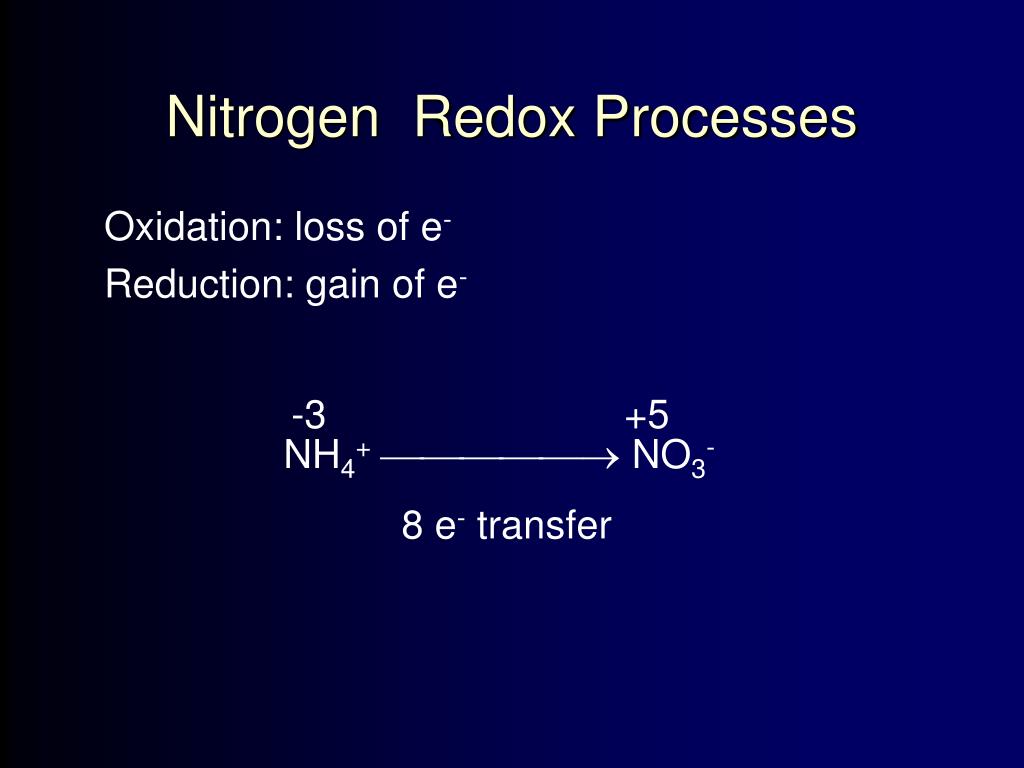 Nitrogen Redox Processes

Oxidation: loss of $e^-$

Reduction: gain of $e^-$

-3 +5

$NH_4^+ \longrightarrow NO_3^-$

8 $e^-$ transfer